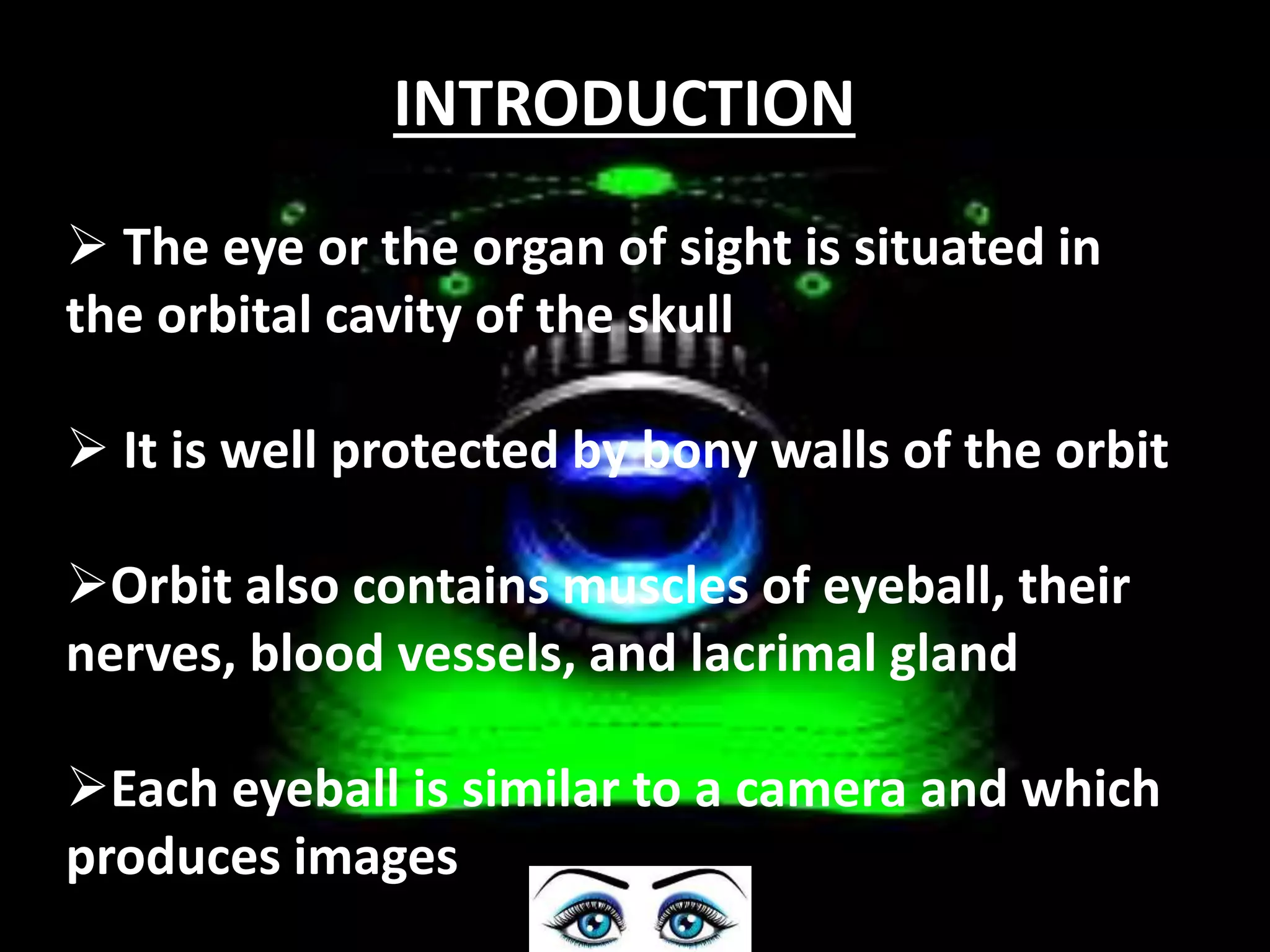 INTRODUCTION

➢ The eye or the organ of sight is situated in the orbital cavity of the skull

➢ It is well protected by bony walls of the orbit

➢Orbit also contains muscles of eyeball, their nerves, blood vessels, and lacrimal gland

➢Each eyeball is similar to a camera and which produces images